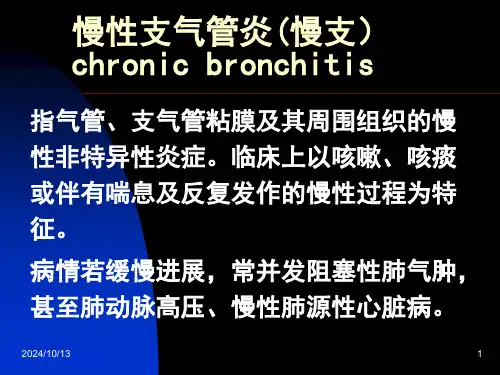 慢性支气管炎(慢支)
chronic bronchitis

指气管、支气管粘膜及其周围组织的慢性非特异性炎症。临床上以咳嗽、咳痰或伴有喘息及反复发作的慢性过程为特征。

病情若缓慢进展，常并发阻塞性肺气肿，甚至肺动脉高压、慢性肺源性心脏病。

2024/10/13

1